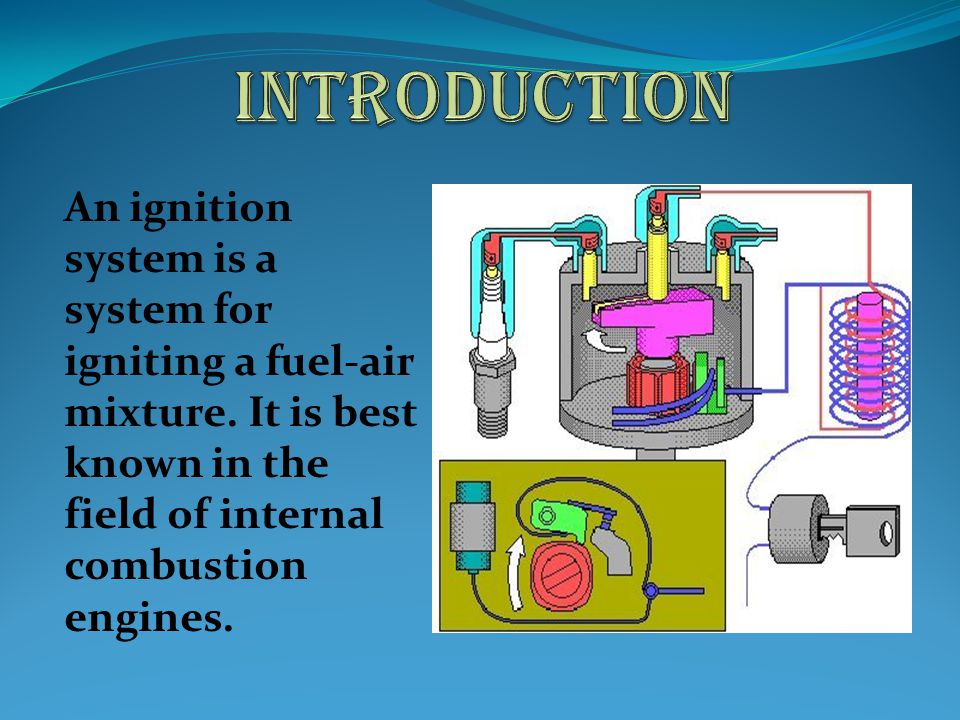 INTRODUCTION

An ignition system is a system for igniting a fuel-air mixture. It is best known in the field of internal combustion engines.